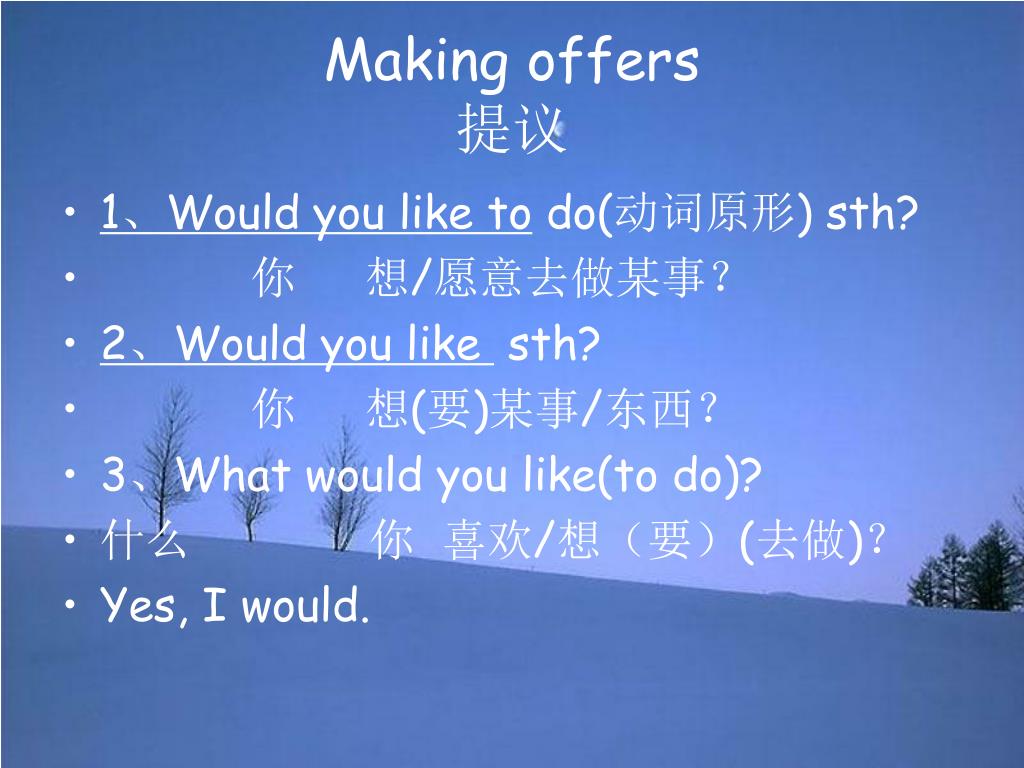 Making offers
提议

• 1、Would you like to do(动词原形) sth?
• 你 想/愿意去做某事？
• 2、Would you like sth?
• 你 想(要)某事/东西？
• 3、What would you like(to do)?
• 什么 你 喜欢/想（要）(去做)？
• Yes, I would.